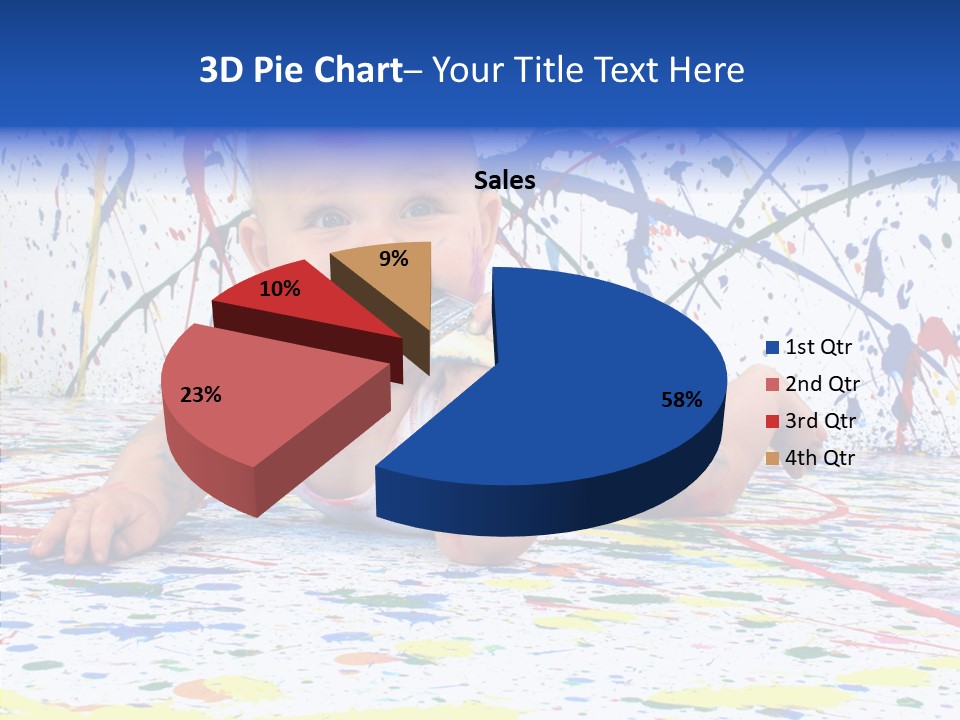 3D Pie Chart– Your Title Text Here

Sales

9%

10%

23%

58%

1st Qtr
2nd Qtr
3rd Qtr
4th Qtr